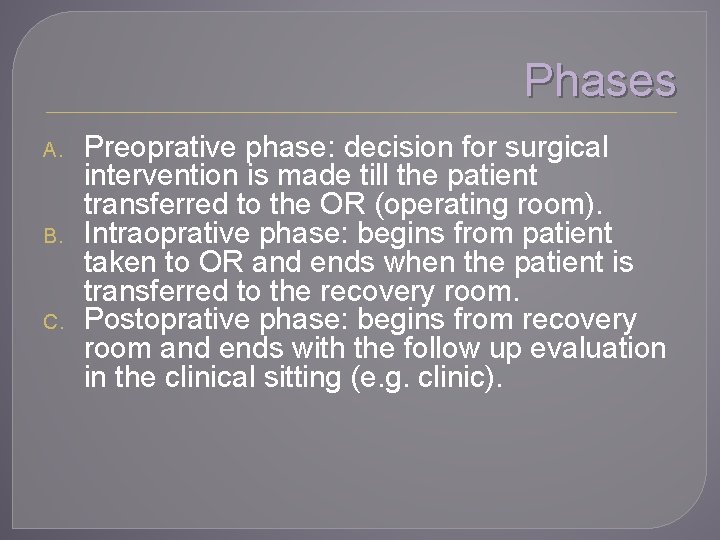 Phases

A. Preoprative phase: decision for surgical intervention is made till the patient transferred to the OR (operating room).
B. Intraoprative phase: begins from patient taken to OR and ends when the patient is transferred to the recovery room.
C. Postoprative phase: begins from recovery room and ends with the follow up evaluation in the clinical sitting (e.g. clinic).